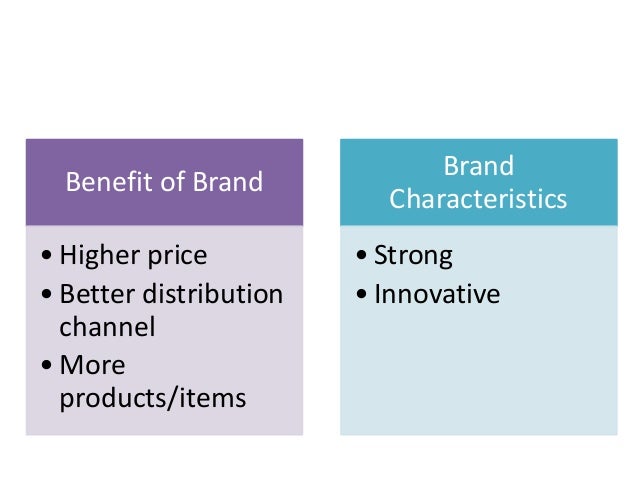 Benefit of Brand

• Higher price
• Better distribution channel
• More products/items

Brand Characteristics

• Strong
• Innovative